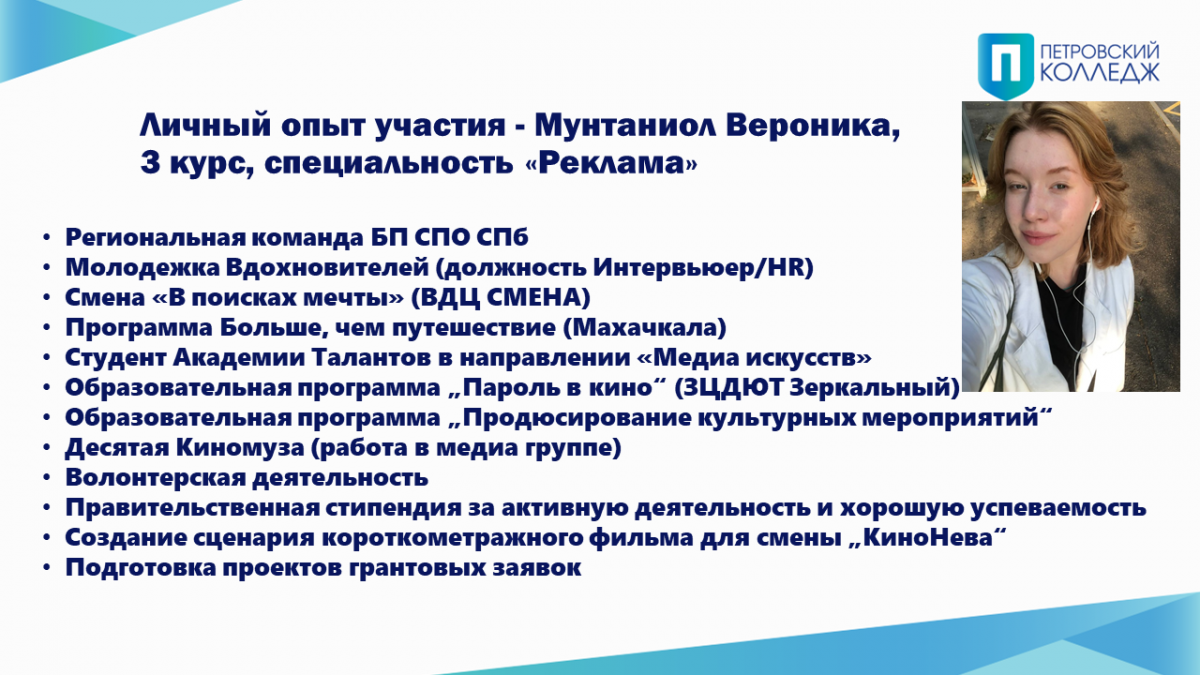 ПЕТРОВСКИЙ КОЛЛЕДЖ

Личный опыт участия - Мунтаниол Вероника, 3 курс, специальность «Реклама»

• Региональная команда БП СПО СПб
• Молодежка Вдохновителей (должность Интервьюер/HR)
• Смена «В поисках мечты» (ВДЦ СМЕНА)
• Программа Больше, чем путешествие (Махачкала)
• Студент Академии Талантов в направлении «Медиа искусств»
• Образовательная программа „Пароль в кино“ (ЗЦДЮТ Зеркальный)
• Образовательная программа „Продюсирование культурных мероприятий“
• Десятая Киномуза (работа в медиа группе)
• Волонтерская деятельность
• Правительственная стипендия за активную деятельность и хорошую успеваемость
• Создание сценария короткометражного фильма для смены „КиноНева“
• Подготовка проектов грантовых заявок